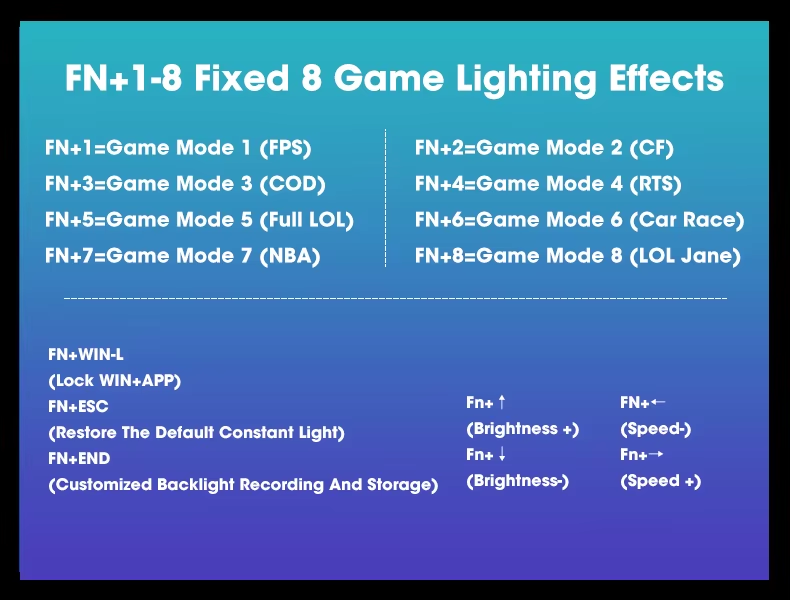 FN+1-8 Fixed 8 Game Lighting Effects

FN+1=Game Mode 1 (FPS)
FN+3=Game Mode 3 (COD)
FN+5=Game Mode 5 (Full LOL)
FN+7=Game Mode 7 (NBA)

FN+2=Game Mode 2 (CF)
FN+4=Game Mode 4 (RTS)
FN+6=Game Mode 6 (Car Race)
FN+8=Game Mode 8 (LOL Jane)

FN+WIN-L
(Lock WIN+APP)
FN+ESC
(Restore The Default Constant Light)
FN+END
(Customized Backlight Recording And Storage)

Fn+ ↑
(Brightness +)
Fn+ ↓
(Brightness-)

FN+←
(Speed-)
Fn+→
(Speed +)